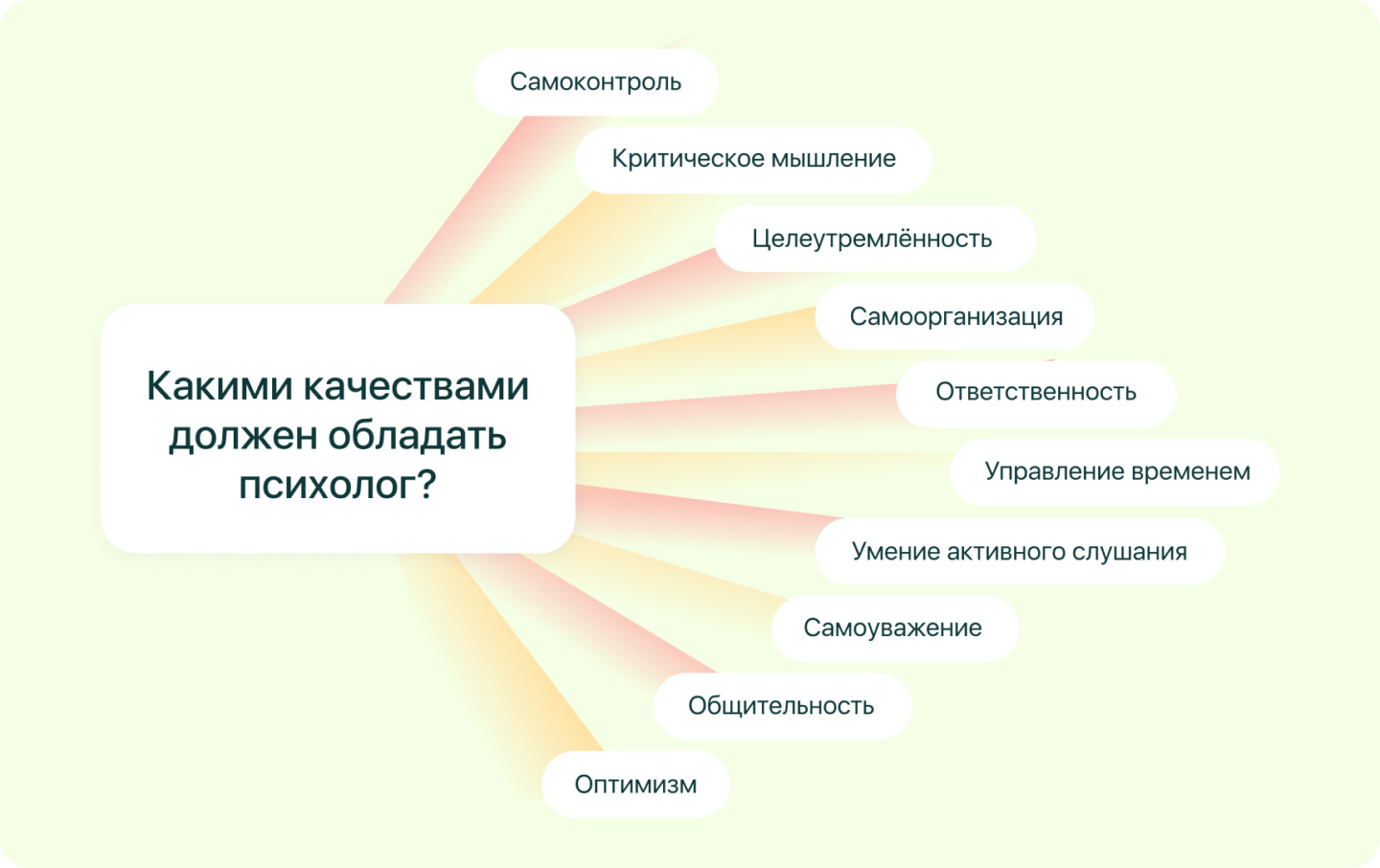 Какими качествами должен обладать психолог?

Самоконтроль

Критическое мышление

Целеутремлённость

Самоорганизация

Ответственность

Управление временем

Умение активного слушания

Самоуважение

Общительность

Оптимизм